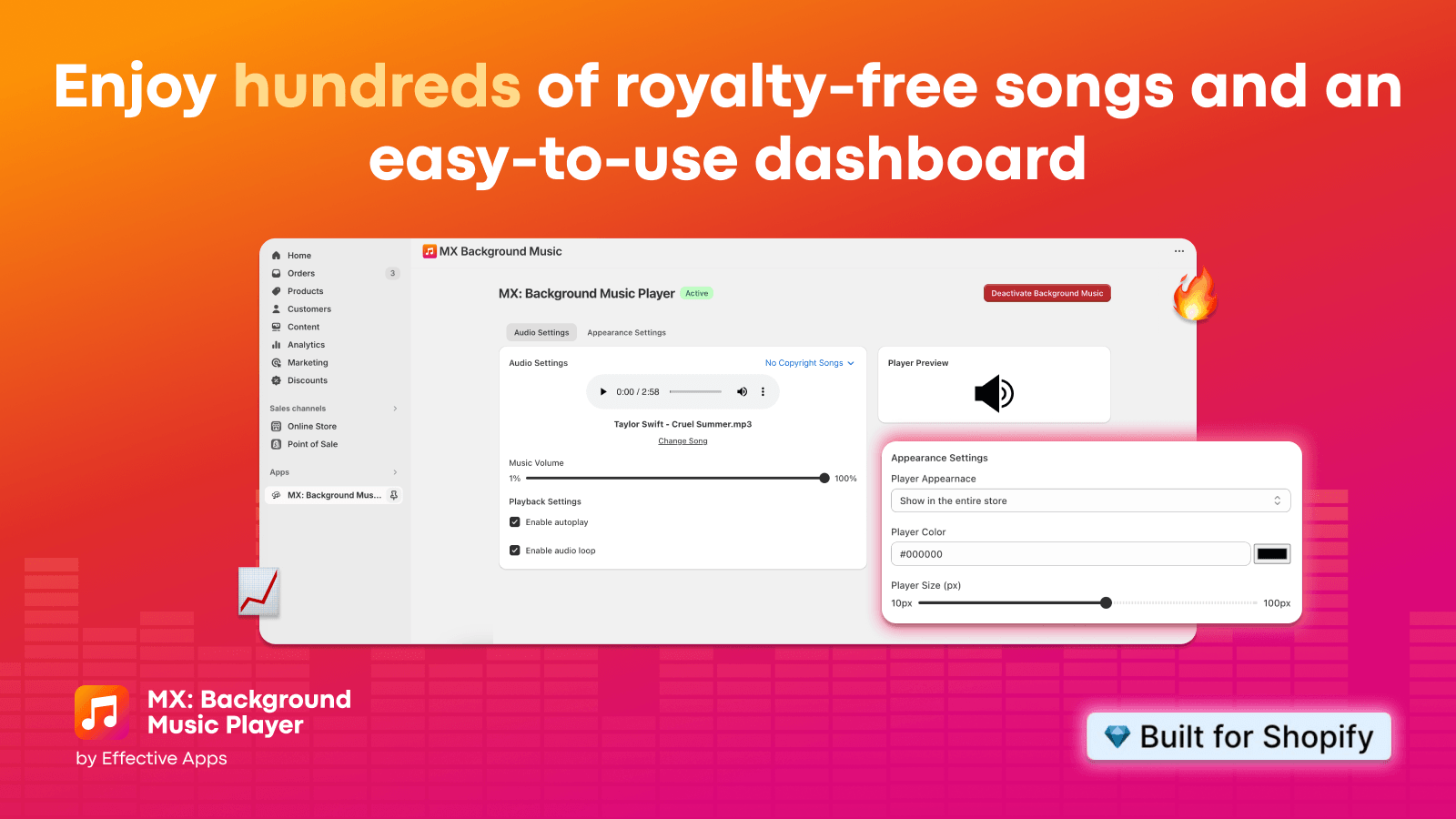 Enjoy hundreds of royalty-free songs and an easy-to-use dashboard

Home
Orders 3
Products
Customers
Content
Analytics
Marketing
Discounts

Sales channels
Online Store
Point of Sale

Apps
MX: Background Mus...

MX Background Music

MX: Background Music Player Active

Deactivate Background Music

Audio Settings
Appearance Settings

Audio Settings
No Copyright Songs

0:00 / 2:58

Taylor Swift - Cruel Summer.mp3
Change Song

Music Volume
1%
100%

Playback Settings
Enable autoplay
Enable audio loop

Player Preview

Appearance Settings
Player Appearnace
Show in the entire store

Player Color
#000000

Player Size (px)
10px
100px

MX: Background Music Player
by Effective Apps

Built for Shopify